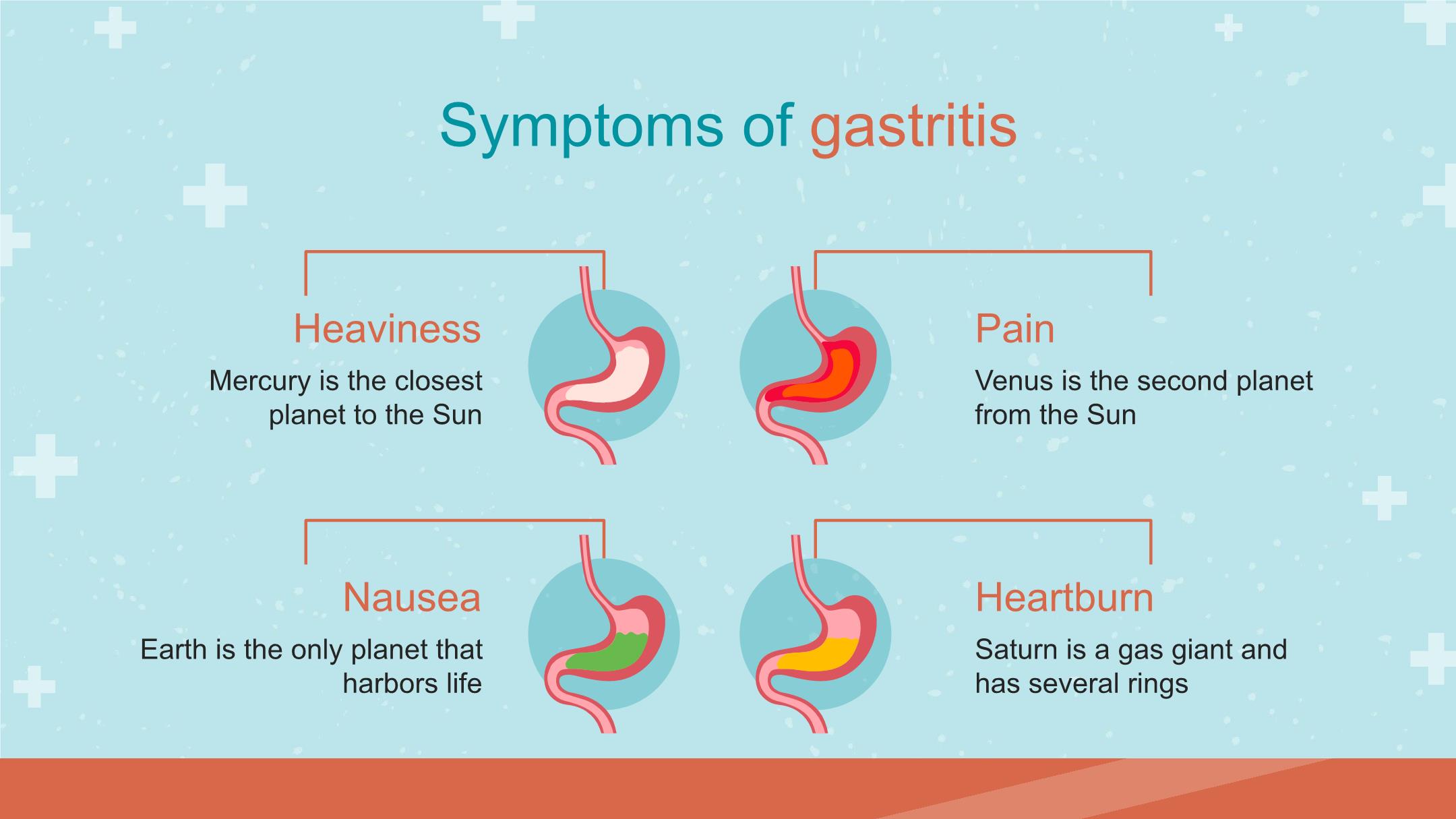 Symptoms of gastritis

Heaviness
Mercury is the closest planet to the Sun

Pain
Venus is the second planet from the Sun

Nausea
Earth is the only planet that harbors life

Heartburn
Saturn is a gas giant and has several rings